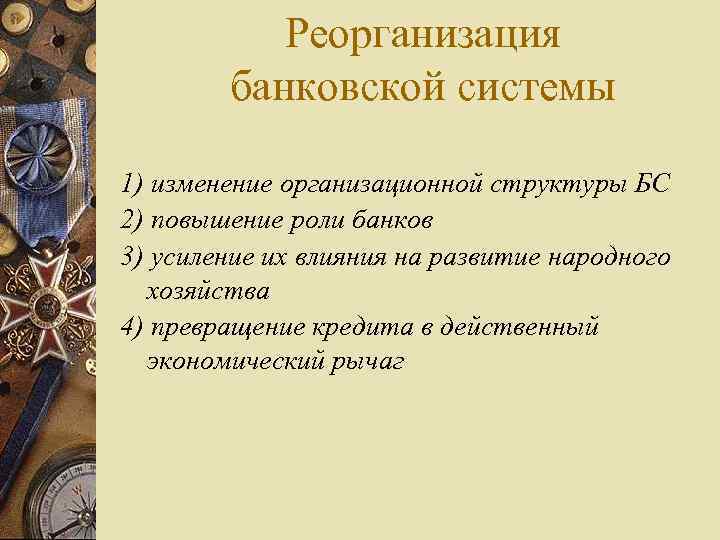 Реорганизация банковской системы

1) изменение организационной структуры БС
2) повышение роли банков
3) усиление их влияния на развитие народного хозяйства
4) превращение кредита в действенный экономический рычаг